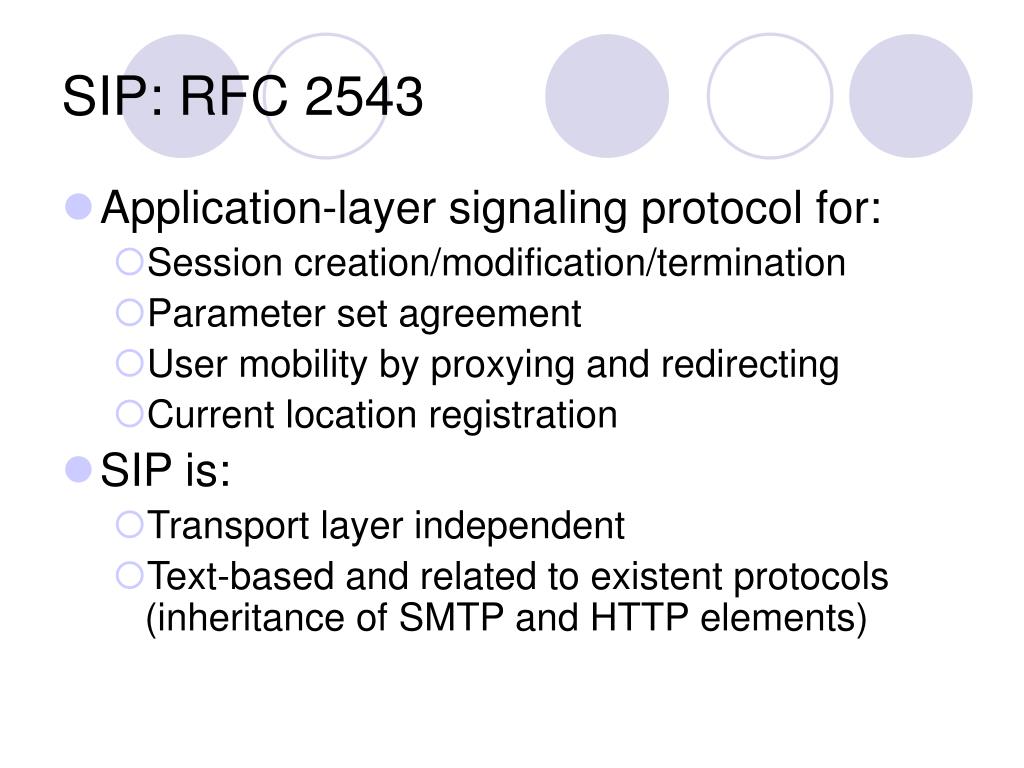 SIP: RFC 2543

Application-layer signaling protocol for:
Session creation/modification/termination
Parameter set agreement
User mobility by proxying and redirecting
Current location registration

SIP is:
Transport layer independent
Text-based and related to existent protocols (inheritance of SMTP and HTTP elements)